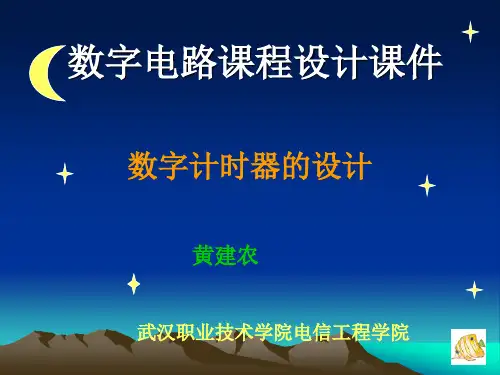 数字电路课程设计课件

数字计时器的设计

黄建农

武汉职业技术学院电信工程学院